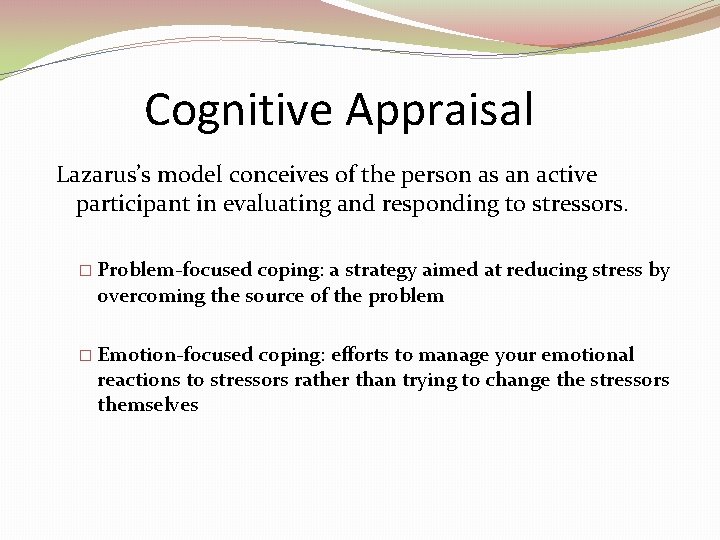 Cognitive Appraisal

Lazarus's model conceives of the person as an active participant in evaluating and responding to stressors.

□ Problem-focused coping: a strategy aimed at reducing stress by overcoming the source of the problem

□ Emotion-focused coping: efforts to manage your emotional reactions to stressors rather than trying to change the stressors themselves